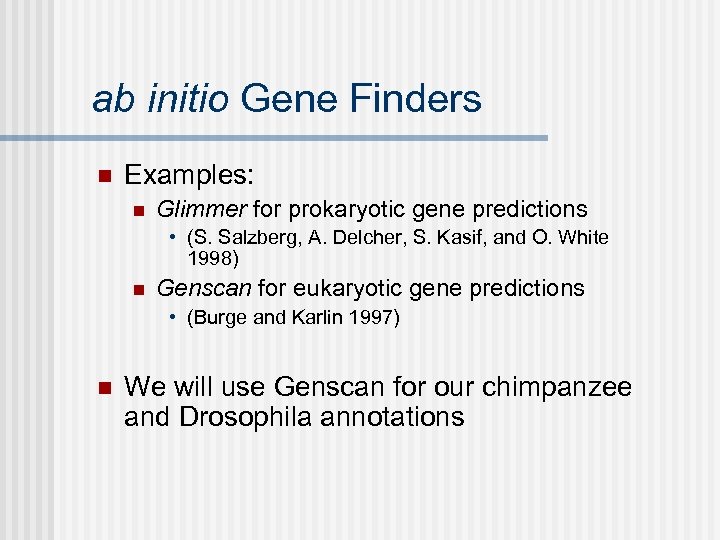 ab initio Gene Finders

Examples:

Glimmer for prokaryotic gene predictions

(S. Salzberg, A. Delcher, S. Kasif, and O. White 1998)

Genscan for eukaryotic gene predictions

(Burge and Karlin 1997)

We will use Genscan for our chimpanzee and Drosophila annotations